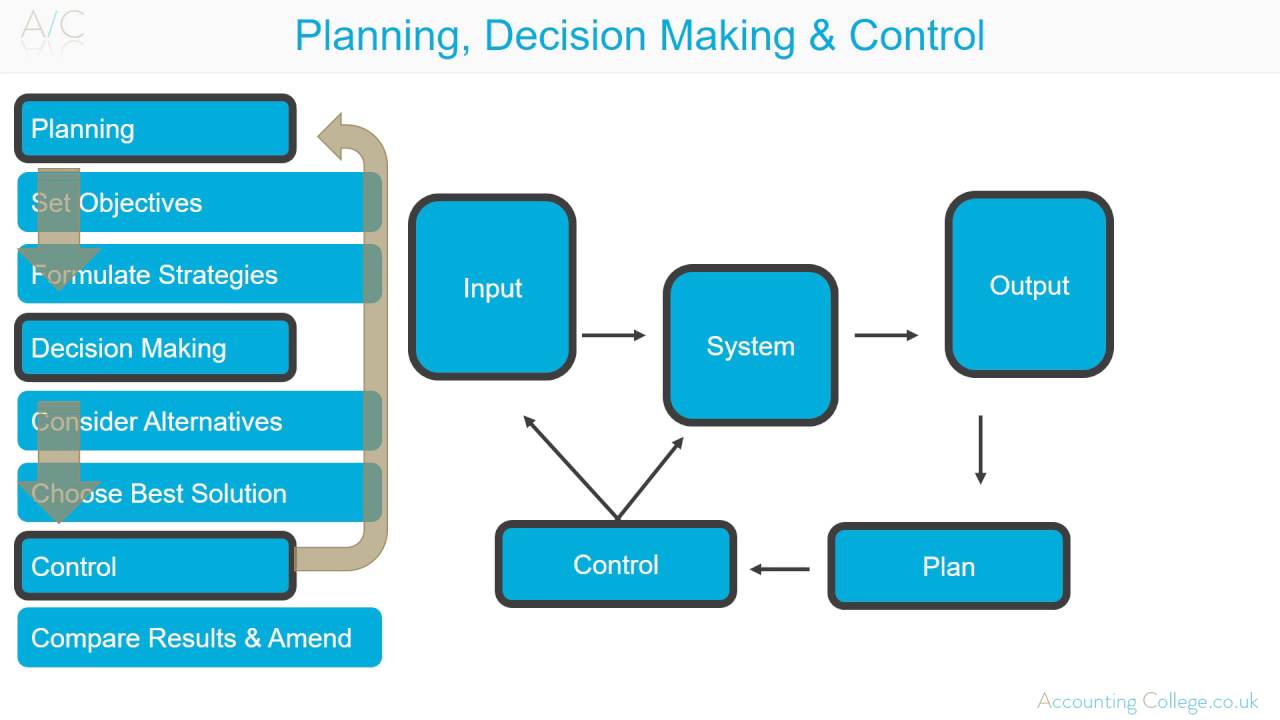 A/C

Planning, Decision Making & Control

Planning

Set Objectives

Formulate Strategies

Decision Making

Consider Alternatives

Choose Best Solution

Control

Compare Results & Amend

Input

System

Output

Control

Plan

Accounting College.co.uk